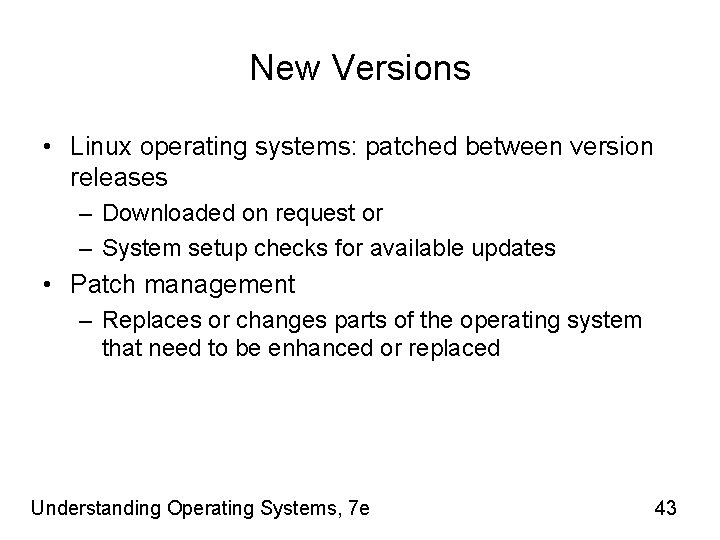 New Versions

• Linux operating systems: patched between version releases
 – Downloaded on request or
 – System setup checks for available updates
• Patch management
 – Replaces or changes parts of the operating system that need to be enhanced or replaced

Understanding Operating Systems, 7e

43